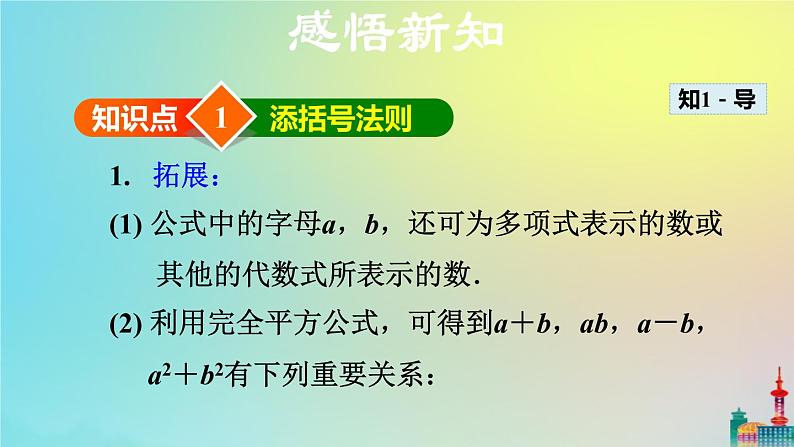 感悟新知

知1－导

知识点 1 添括号法则

1. 拓展：

(1) 公式中的字母$a$，$b$，还可为多项式表示的数或其他的代数式所表示的数.

(2) 利用完全平方公式，可得到$a+b$，$ab$，$a-b$，$a^2+b^2$有下列重要关系：